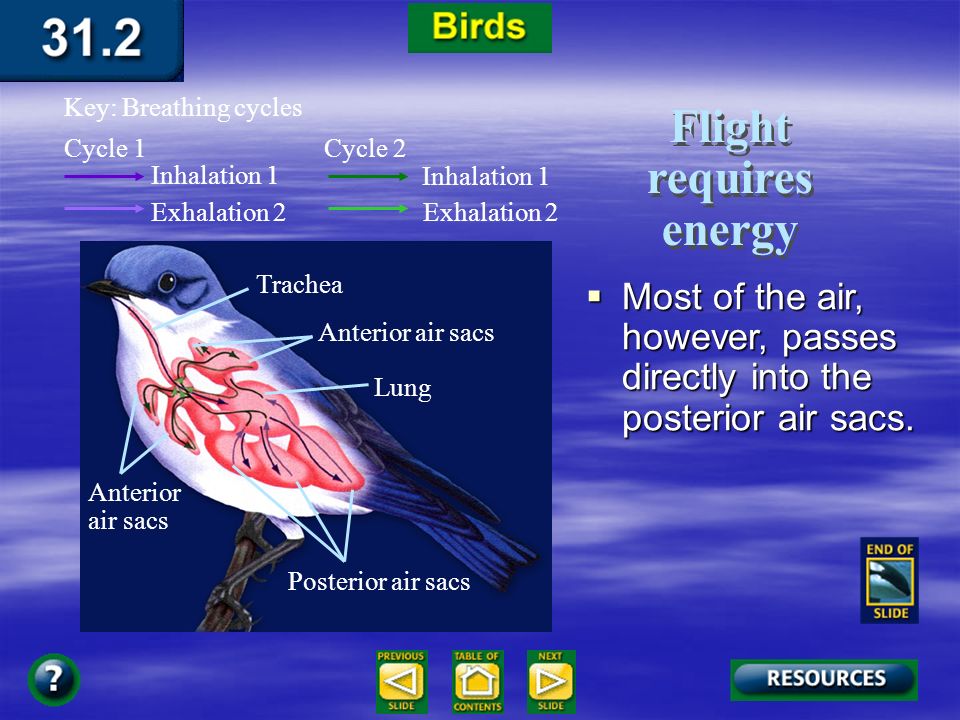 31.2

Birds

Key: Breathing cycles

Cycle 1
Inhalation 1
Exhalation 2

Cycle 2
Inhalation 1
Exhalation 2

Trachea
Anterior air sacs
Lung
Anterior air sacs
Posterior air sacs

Flight requires energy

▪ Most of the air, however, passes directly into the posterior air sacs.

END OF SLIDE

?

PREVIOUS SLIDE
TABLE OF CONTENTS
NEXT SLIDE

RESOURCES